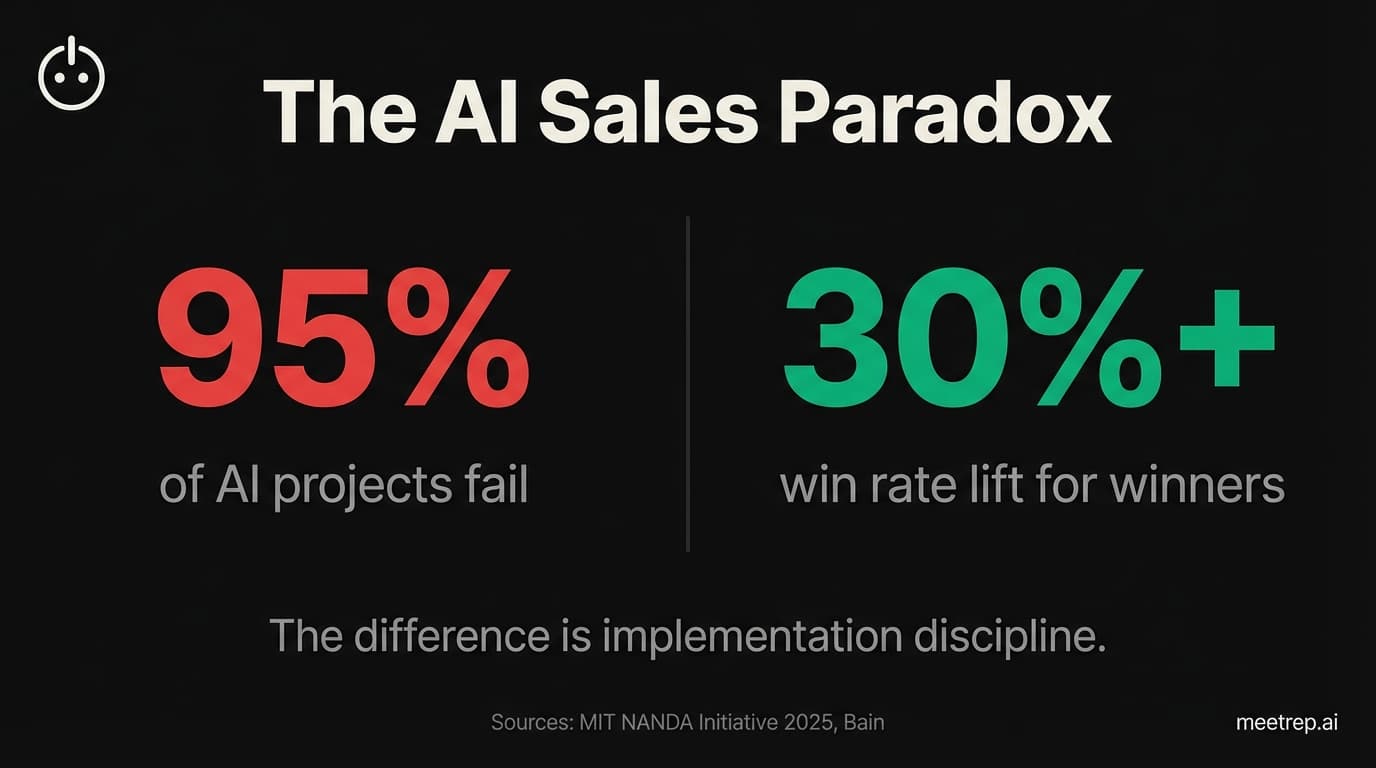 The AI Sales Paradox

95%

of AI projects fail

30%+

win rate lift for winners

The difference is implementation discipline.

Sources: MIT NANDA Initiative 2025, Bain

meetrep.ai